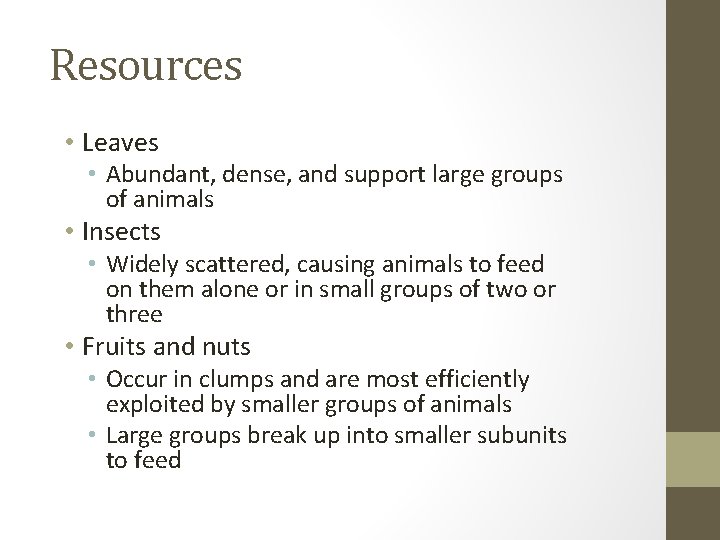 Resources

• Leaves
  • Abundant, dense, and support large groups of animals
• Insects
  • Widely scattered, causing animals to feed on them alone or in small groups of two or three
• Fruits and nuts
  • Occur in clumps and are most efficiently exploited by smaller groups of animals
  • Large groups break up into smaller subunits to feed